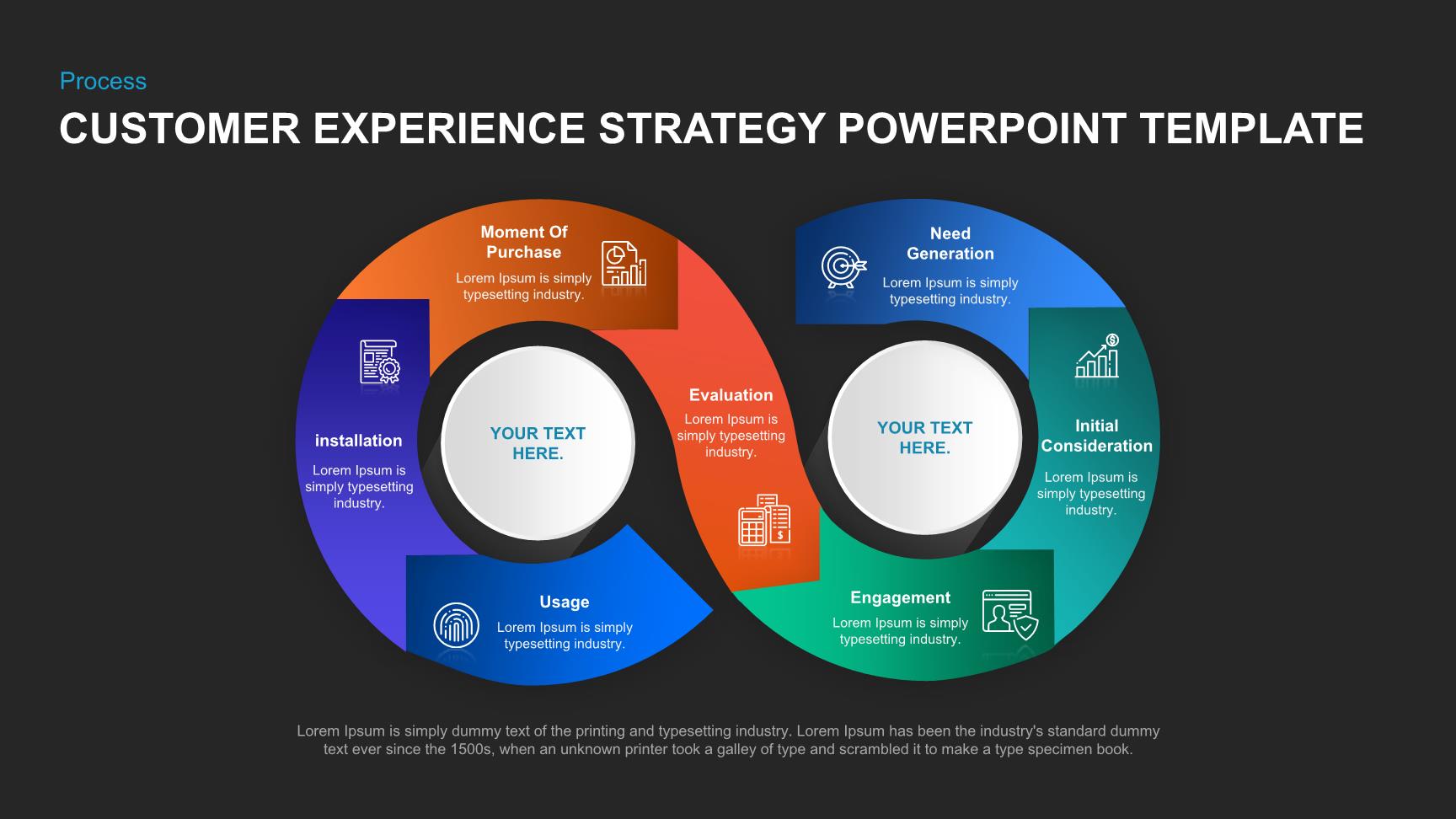 Process

CUSTOMER EXPERIENCE STRATEGY POWERPOINT TEMPLATE

Moment Of Purchase

Lorem Ipsum is simply typesetting industry.

installation

Lorem Ipsum is simply typesetting industry.

YOUR TEXT HERE.

Usage

Lorem Ipsum is simply typesetting industry.

Evaluation

Lorem Ipsum is simply typesetting industry.

Need Generation

Lorem Ipsum is simply typesetting industry.

YOUR TEXT HERE.

Initial Consideration

Lorem Ipsum is simply typesetting industry.

Engagement

Lorem Ipsum is simply typesetting industry.

Lorem Ipsum is simply dummy text of the printing and typesetting industry. Lorem Ipsum has been the industry's standard dummy text ever since the 1500s, when an unknown printer took a galley of type and scrambled it to make a type specimen book.